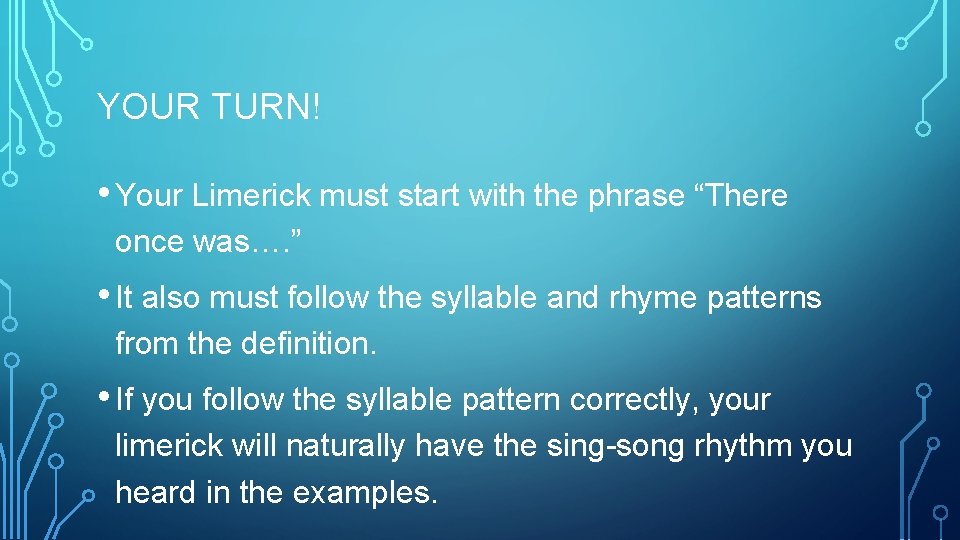 YOUR TURN!

• Your Limerick must start with the phrase “There once was….”

• It also must follow the syllable and rhyme patterns from the definition.

• If you follow the syllable pattern correctly, your limerick will naturally have the sing-song rhythm you heard in the examples.